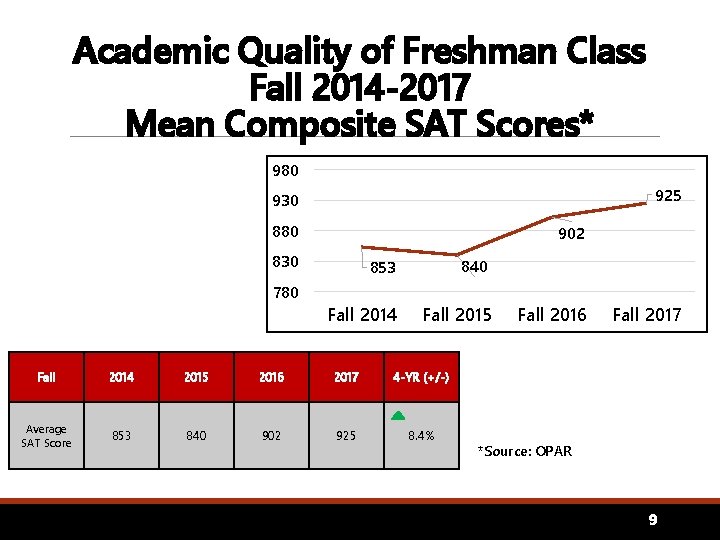 Academic Quality of Freshman Class
Fall 2014-2017
Mean Composite SAT Scores*

980
930
880
830
780
853
840
902
925
Fall 2014
Fall 2015
Fall 2016
Fall 2017

| Fall | 2014 | 2015 | 2016 | 2017 | 4-YR (+/-) |
|---|---|---|---|---|---|
| Average SAT Score | 853 | 840 | 902 | 925 | 8.4% |

*Source: OPAR

9